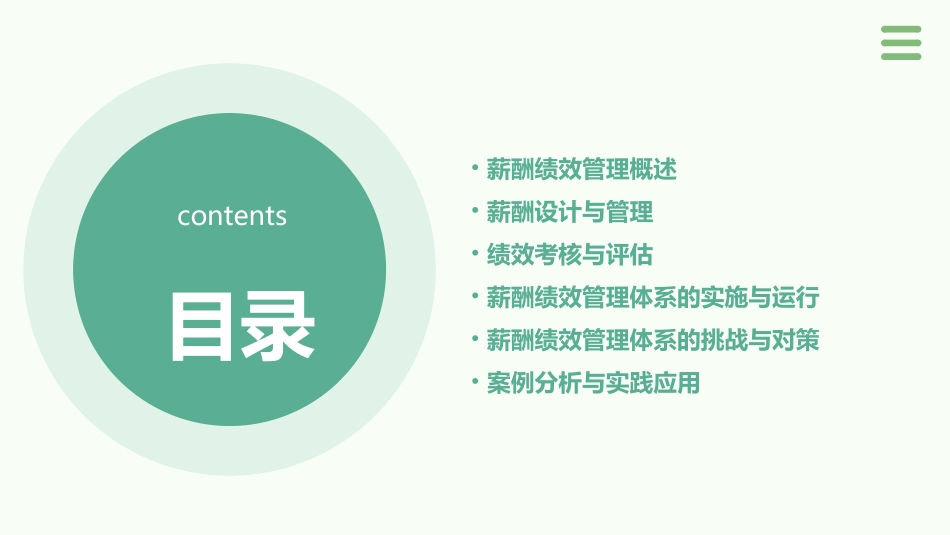 contents

目录

• 薪酬绩效管理概述
• 薪酬设计与管理
• 绩效考核与评估
• 薪酬绩效管理体系的实施与运行
• 薪酬绩效管理体系的挑战与对策
• 案例分析与实践应用